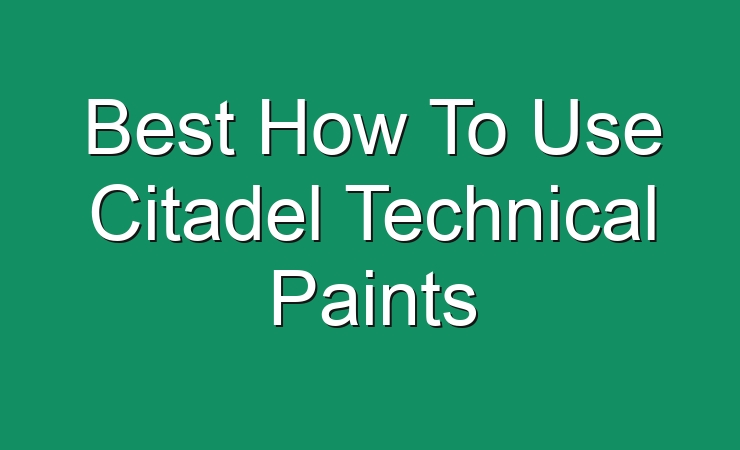 Best How To Use Citadel Technical Paints